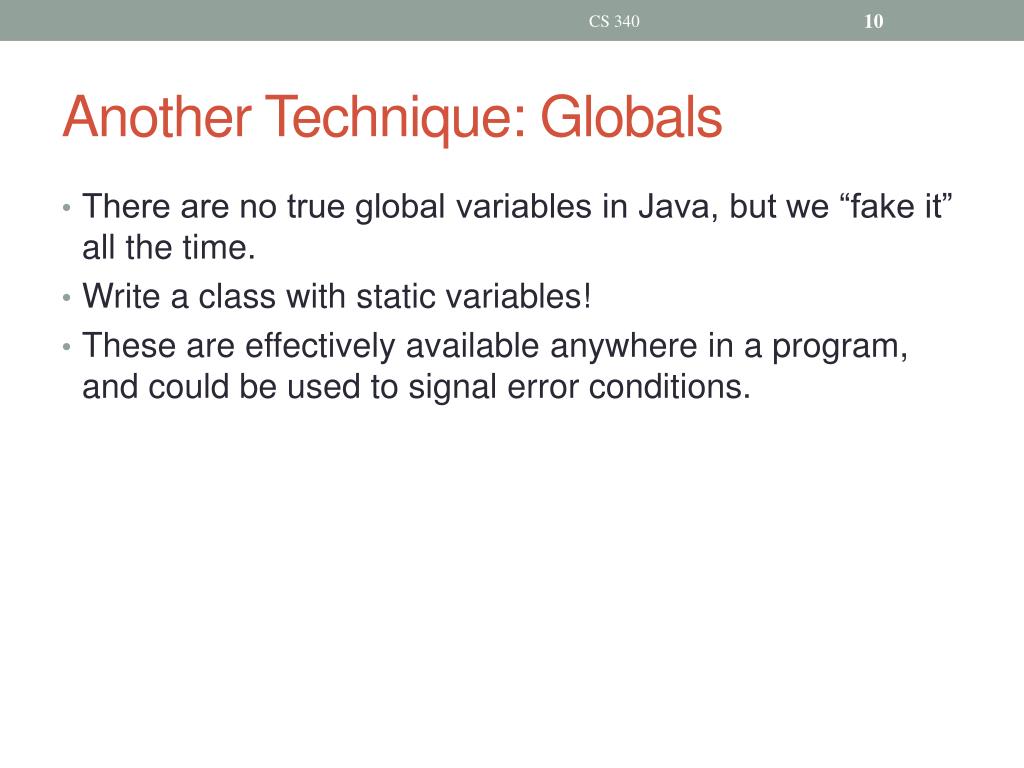 CS 340

10

Another Technique: Globals

• There are no true global variables in Java, but we “fake it” all the time.
• Write a class with static variables!
• These are effectively available anywhere in a program, and could be used to signal error conditions.